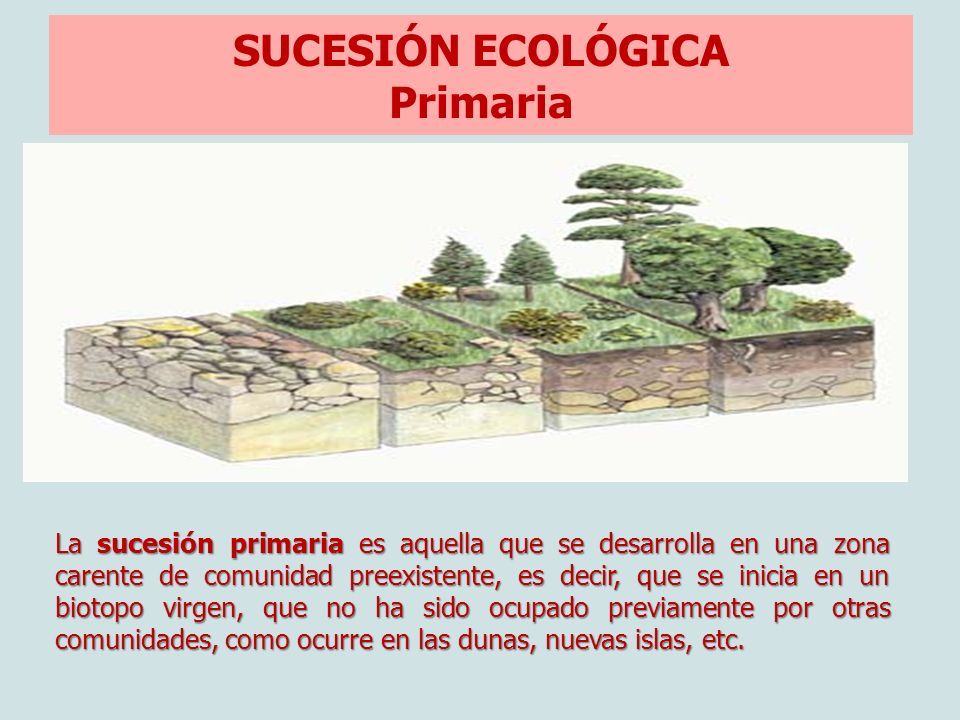 SUCESIÓN ECOLÓGICA
Primaria

La sucesión primaria es aquella que se desarrolla en una zona carente de comunidad preexistente, es decir, que se inicia en un biotopo virgen, que no ha sido ocupado previamente por otras comunidades, como ocurre en las dunas, nuevas islas, etc.